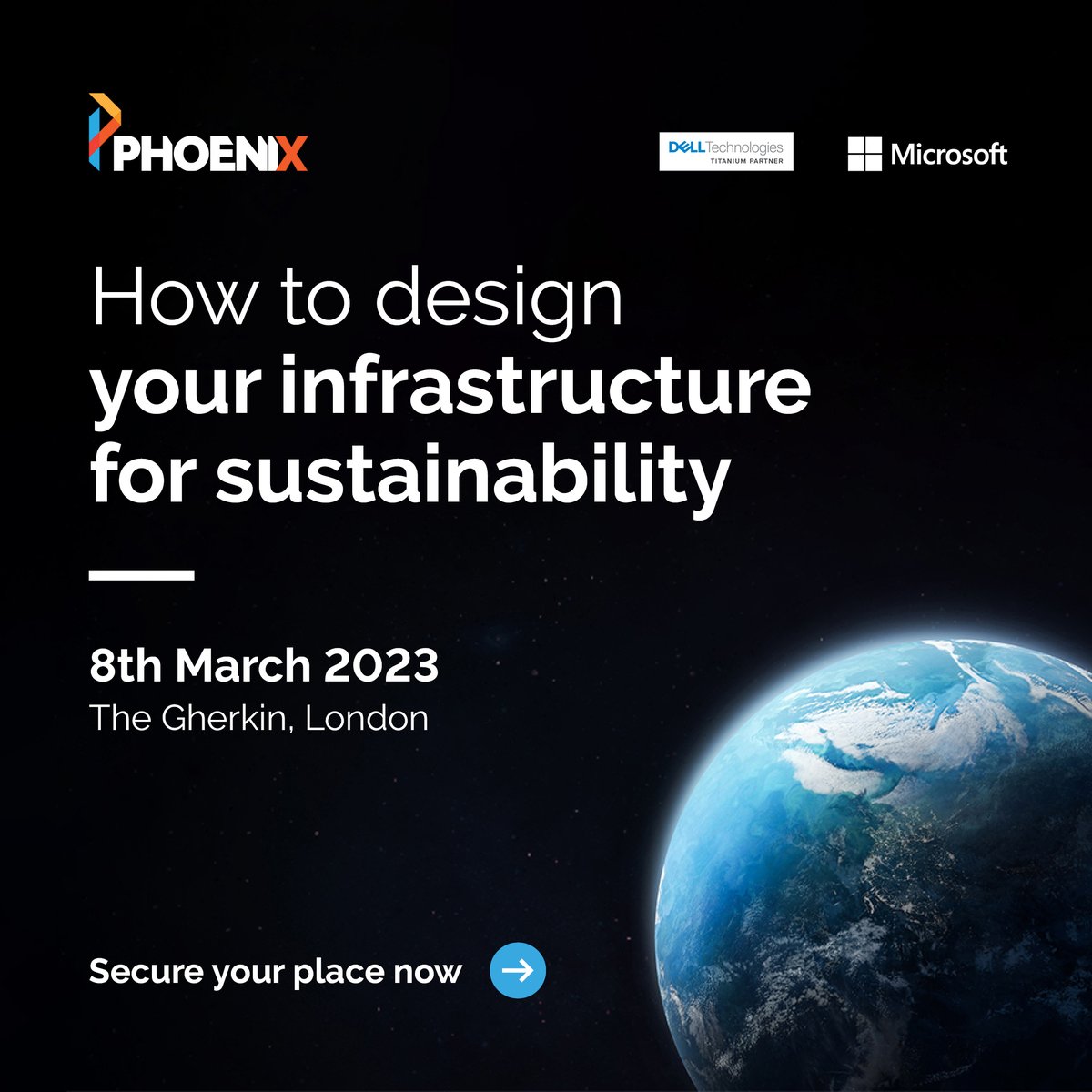 PHOENIX

DELL Technologies
TITANIUM PARTNER

Microsoft

How to design
your infrastructure
for sustainability

8th March 2023
The Gherkin, London

Secure your place now